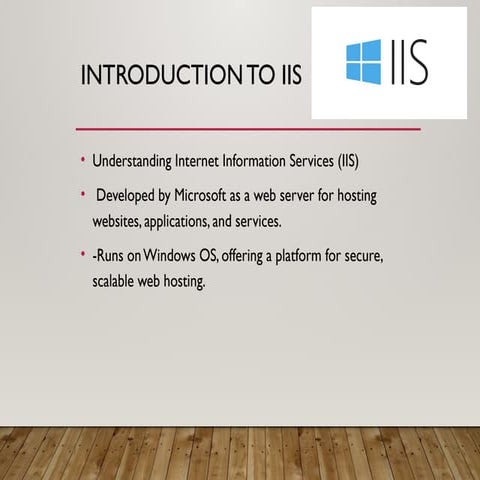 INTRODUCTION TO IIS

IIS

• Understanding Internet Information Services (IIS)

• Developed by Microsoft as a web server for hosting websites, applications, and services.

• -Runs on Windows OS, offering a platform for secure, scalable web hosting.